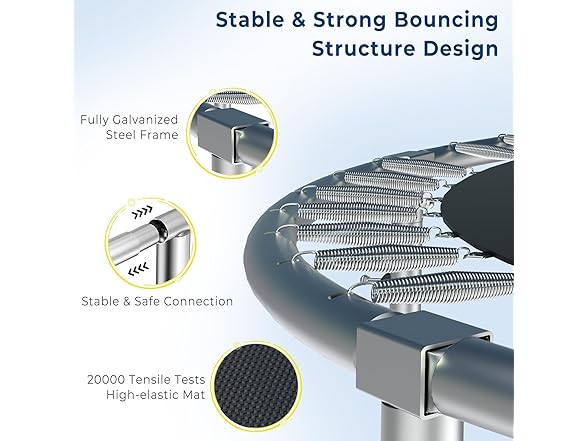 Stable & Strong Bouncing Structure Design

Fully Galvanized Steel Frame

Stable & Safe Connection

20000 Tensile Tests High-elastic Mat